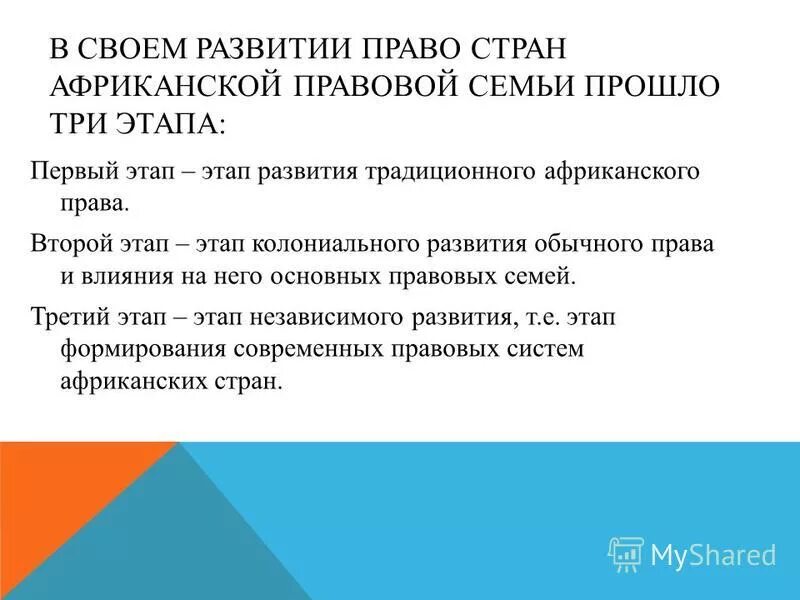 В СВОЕМ РАЗВИТИИ ПРАВО СТРАН АФРИКАНСКОЙ ПРАВОВОЙ СЕМЬИ ПРОШЛО ТРИ ЭТАПА:

Первый этап – этап развития традиционного африканского права.

Второй этап – этап колониального развития обычного права и влияния на него основных правовых семей.

Третий этап – этап независимого развития, т.е. этап формирования современных правовых систем африканских стран.

MyShared